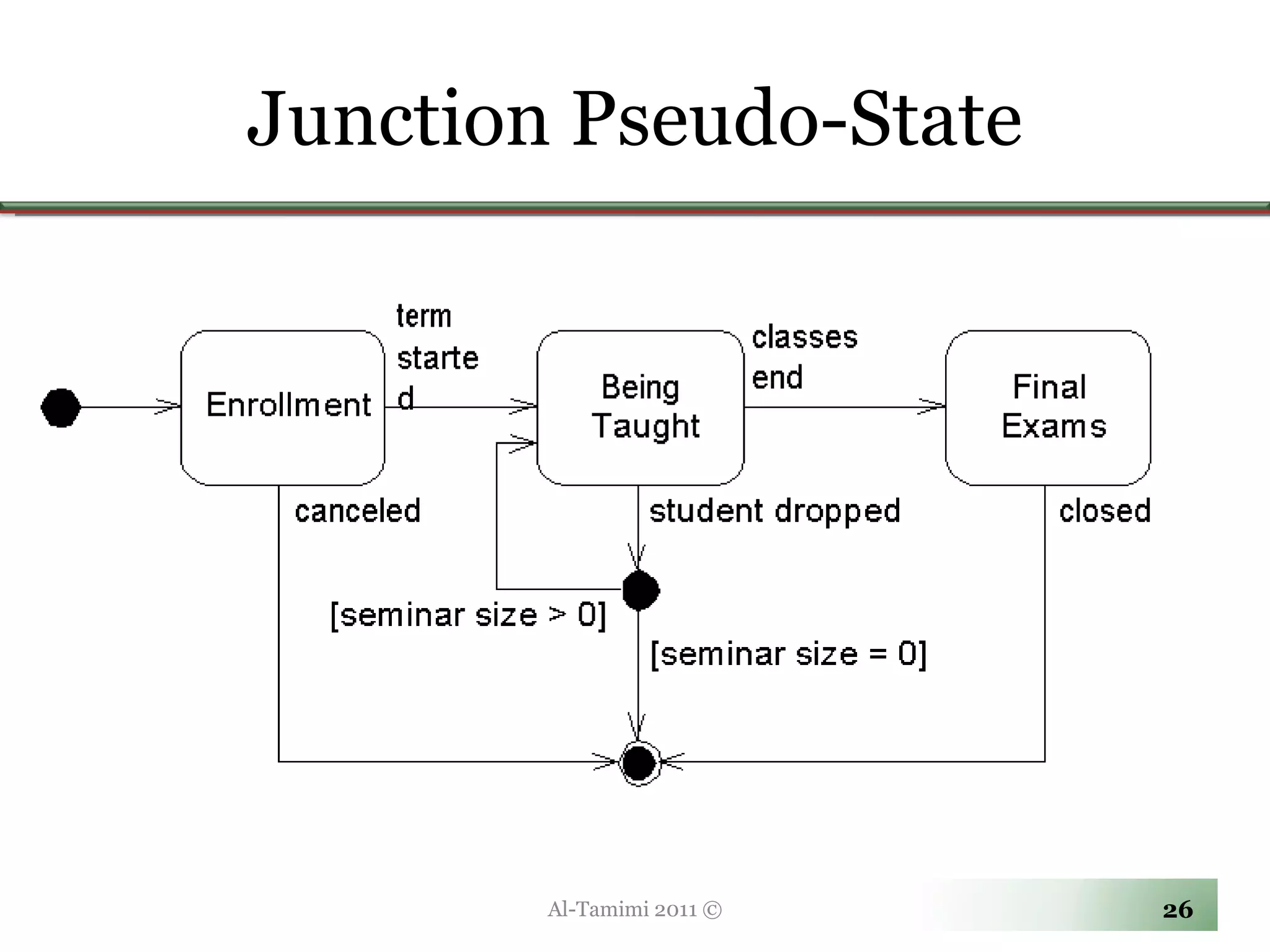 Junction Pseudo-State

Enrollment

term starte d

Being Taught

classes end

Final Exams

canceled

student dropped

closed

[seminar size > 0]

[seminar size = 0]

Al-Tamimi 2011 ©

26